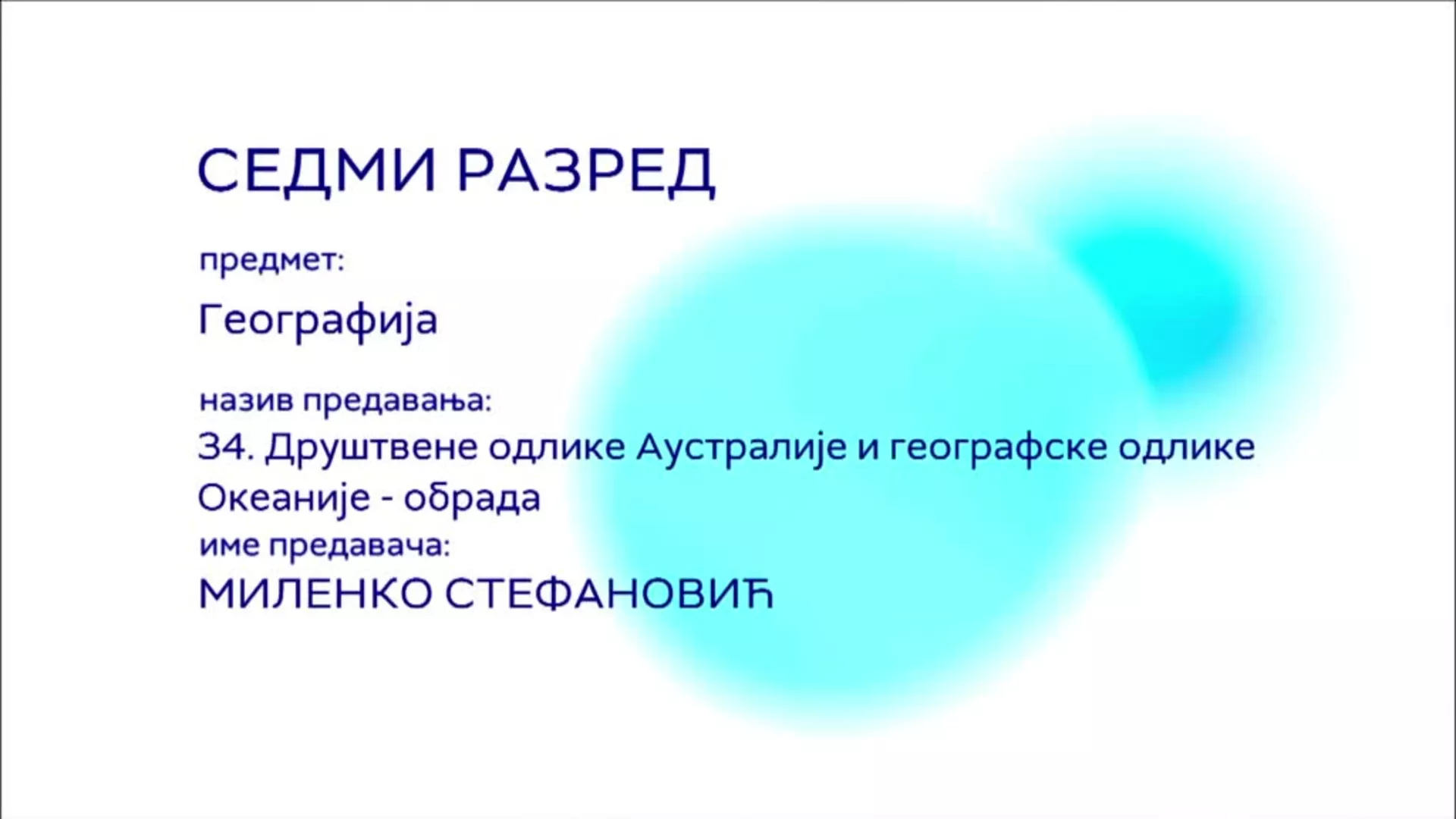 СЕДМИ РАЗРЕД

предмет:

Географија

назив предавања:

34. Друштвене одлике Аустралије и географске одлике Океаније - обрада

име предавача:

МИЛЕНКО СТЕФАНОВИЋ